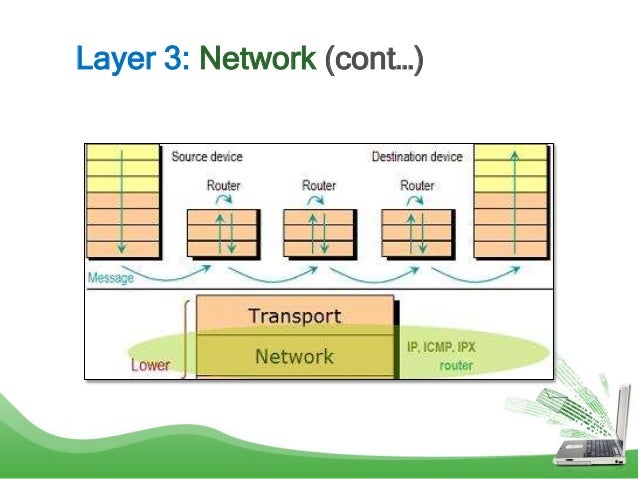 Layer 3: Network (cont...)

Source device

Destination device

Router

Router

Router

Message

Transport

Network

Lower

IP, ICMP, IPX
router